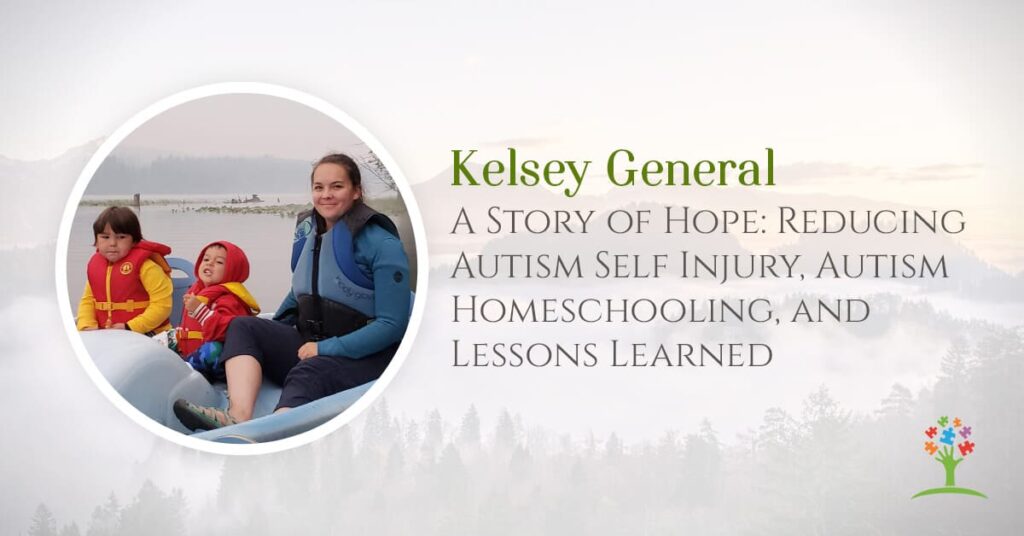 Kelsey General
A Story of Hope: Reducing Autism Self Injury, Autism Homeschooling, and Lessons Learned